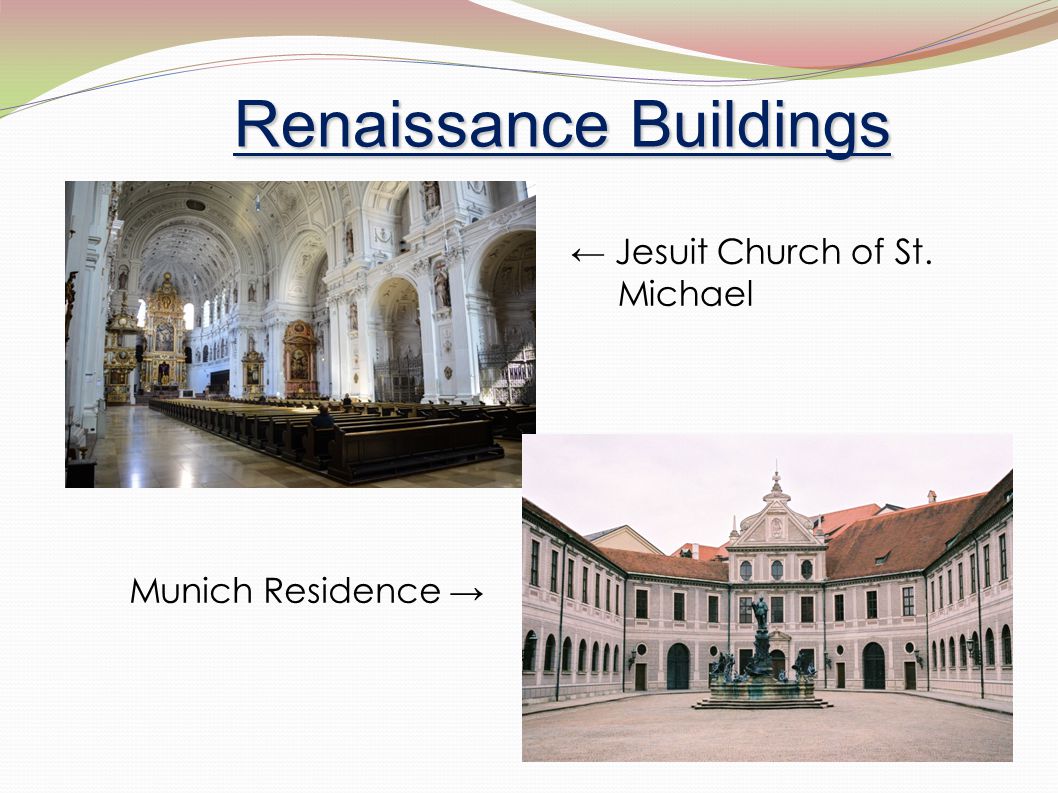 Renaissance Buildings

← Jesuit Church of St. Michael

Munich Residence →